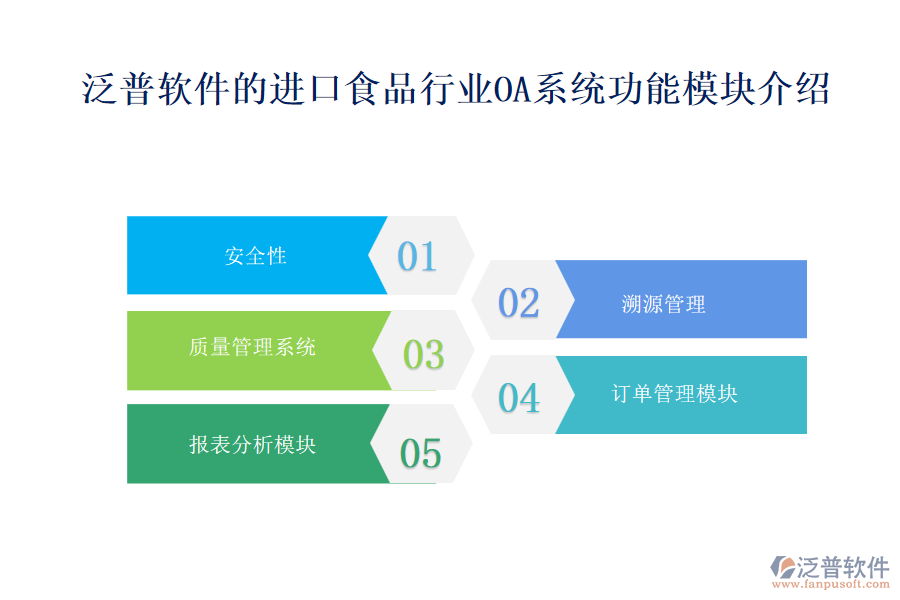 泛普软件的进口食品行业OA系统功能模块介绍

安全性

01

02

溯源管理

质量管理系统

03

04

订单管理模块

报表分析模块

05

泛普软件
www.fanpusoft.com